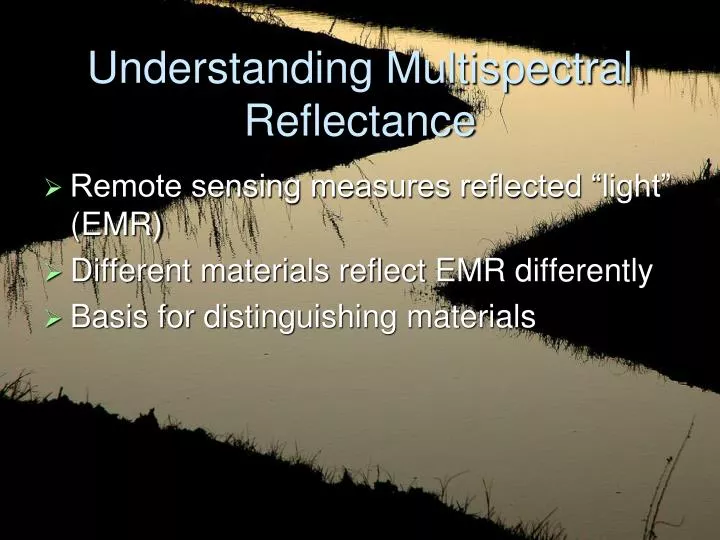 Understanding Multispectral Reflectance

➢ Remote sensing measures reflected “light” (EMR)
➢ Different materials reflect EMR differently
➢ Basis for distinguishing materials